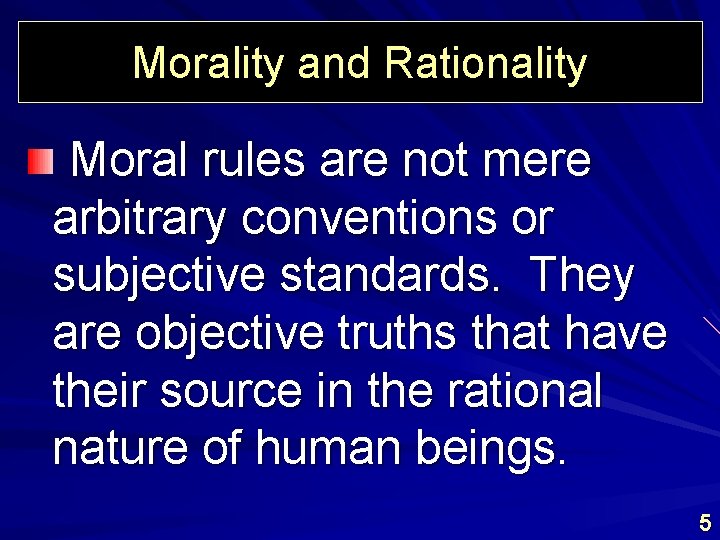 Morality and Rationality

Moral rules are not mere arbitrary conventions or subjective standards. They are objective truths that have their source in the rational nature of human beings.

5